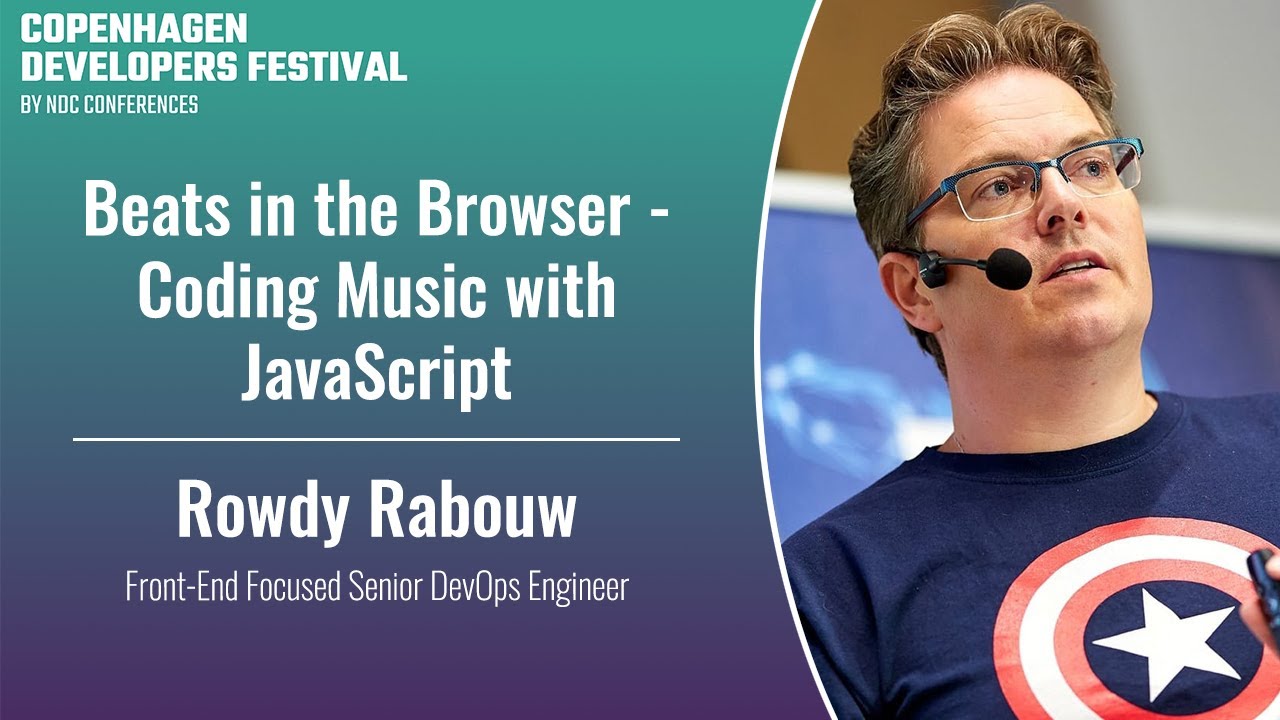 COPENHAGEN DEVELOPERS FESTIVAL
BY NDC CONFERENCES

Beats in the Browser - Coding Music with JavaScript

Rowdy Rabouw

Front-End Focused Senior DevOps Engineer